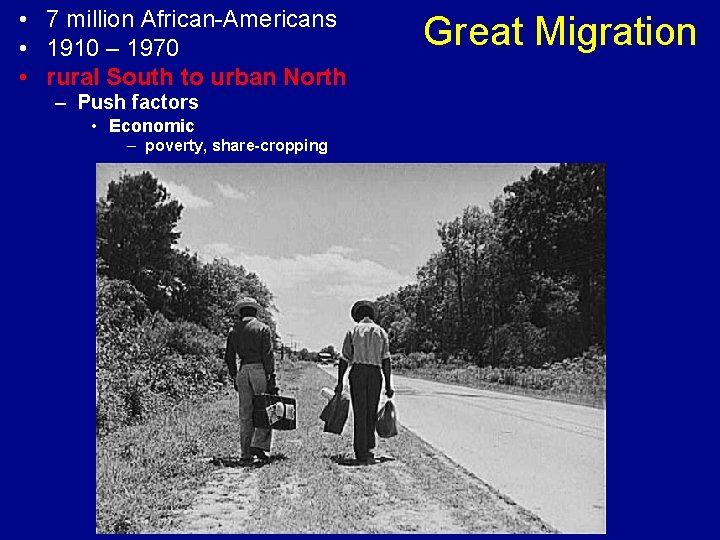 Great Migration

• 7 million African-Americans
• 1910 – 1970
• rural South to urban North
– Push factors
• Economic
– poverty, share-cropping